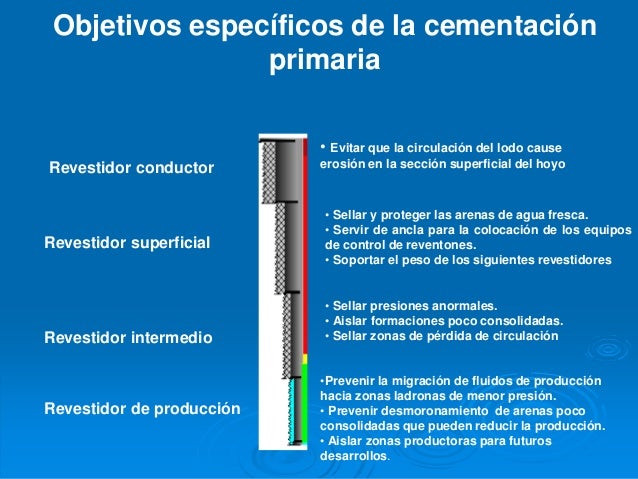 Objetivos específicos de la cementación primaria

Revestidor conductor

• Evitar que la circulación del lodo cause erosión en la sección superficial del hoyo

Revestidor superficial

• Sellar y proteger las arenas de agua fresca.
• Servir de ancla para la colocación de los equipos de control de reventones.
• Soportar el peso de los siguientes revestidores

Revestidor intermedio

• Sellar presiones anormales.
• Aislar formaciones poco consolidadas.
• Sellar zonas de pérdida de circulación

Revestidor de producción

•Prevenir la migración de fluidos de producción hacia zonas ladronas de menor presión.
• Prevenir desmoronamiento de arenas poco consolidadas que pueden reducir la producción.
• Aislar zonas productoras para futuros desarrollos.